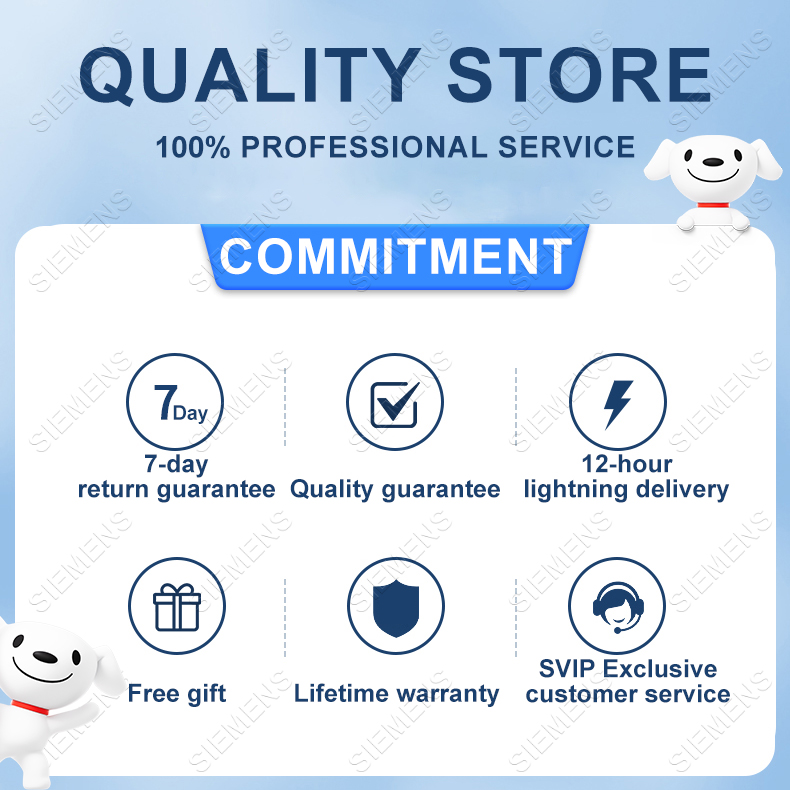 QUALITY STORE
100% PROFESSIONAL SERVICE

COMMITMENT

7Day
7-day return guarantee

Quality guarantee

12-hour lightning delivery

Free gift

Lifetime warranty

SVIP Exclusive customer service

SIEMENS